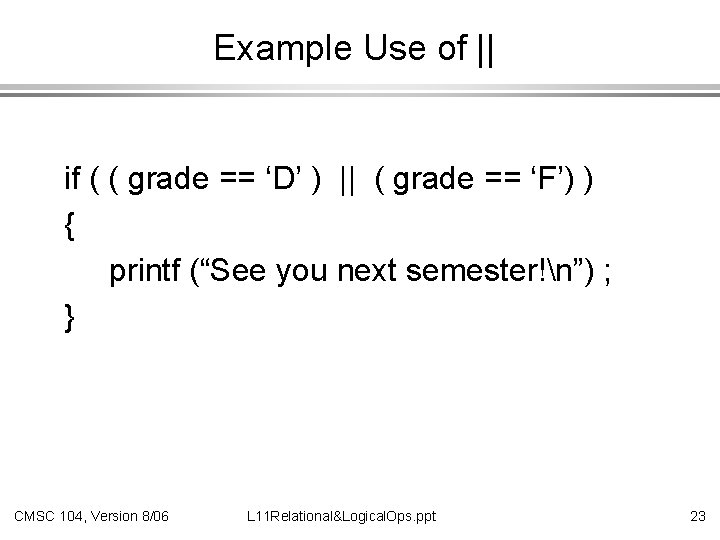 Example Use of ||

if ( ( grade == ‘D’ ) || ( grade == ‘F’) )
{
printf (“See you next semester!\n”) ;
}

CMSC 104, Version 8/06

L11Relational&LogicalOps.ppt

23